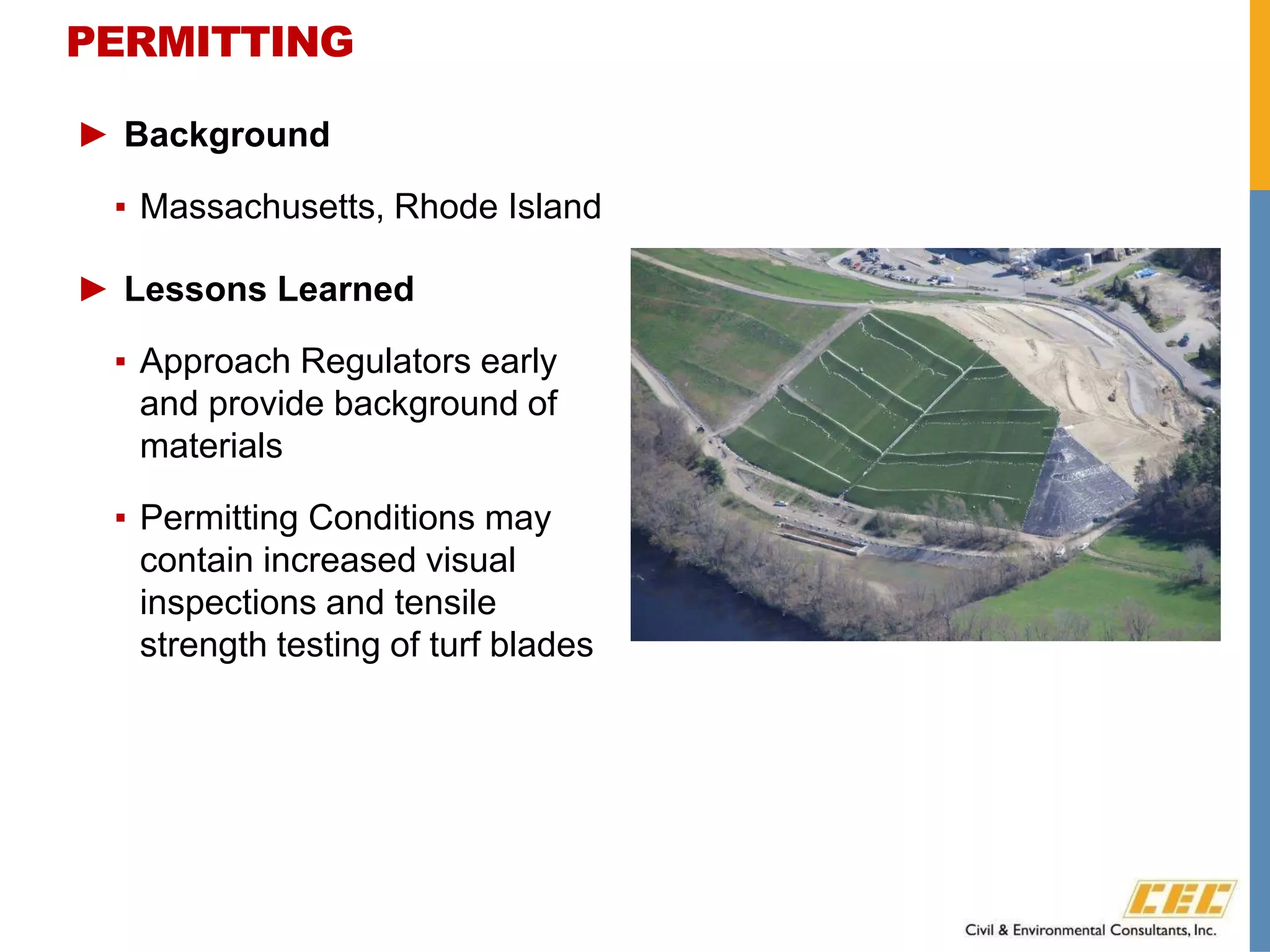 PERMITTING

► Background

▪ Massachusetts, Rhode Island

► Lessons Learned

▪ Approach Regulators early and provide background of materials

▪ Permitting Conditions may contain increased visual inspections and tensile strength testing of turf blades

CEC
Civil & Environmental Consultants, Inc.